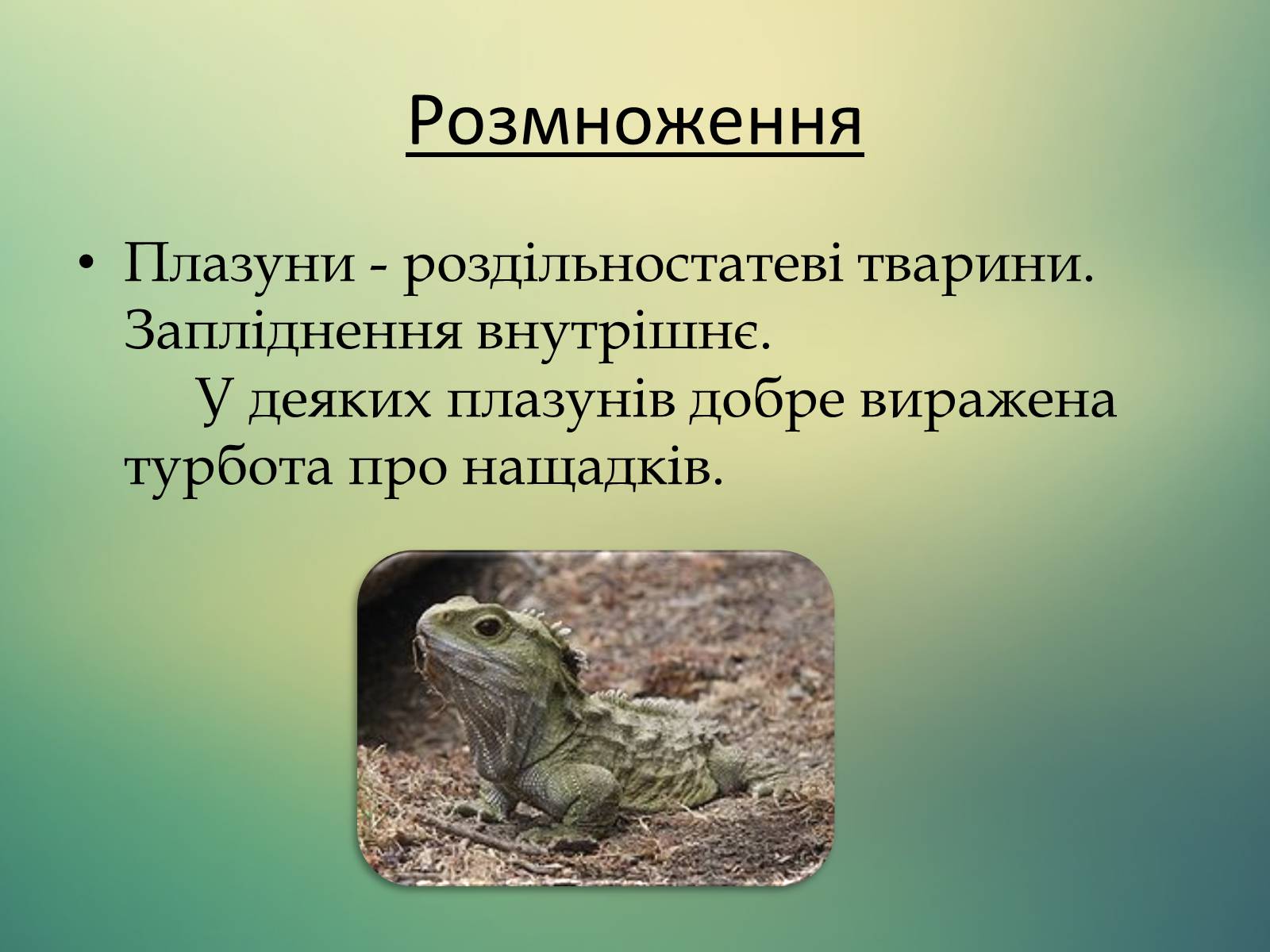 Розмноження

• Плазуни - роздільностатеві тварини. Запліднення внутрішнє.
У деяких плазунів добре виражена турбота про нащадків.